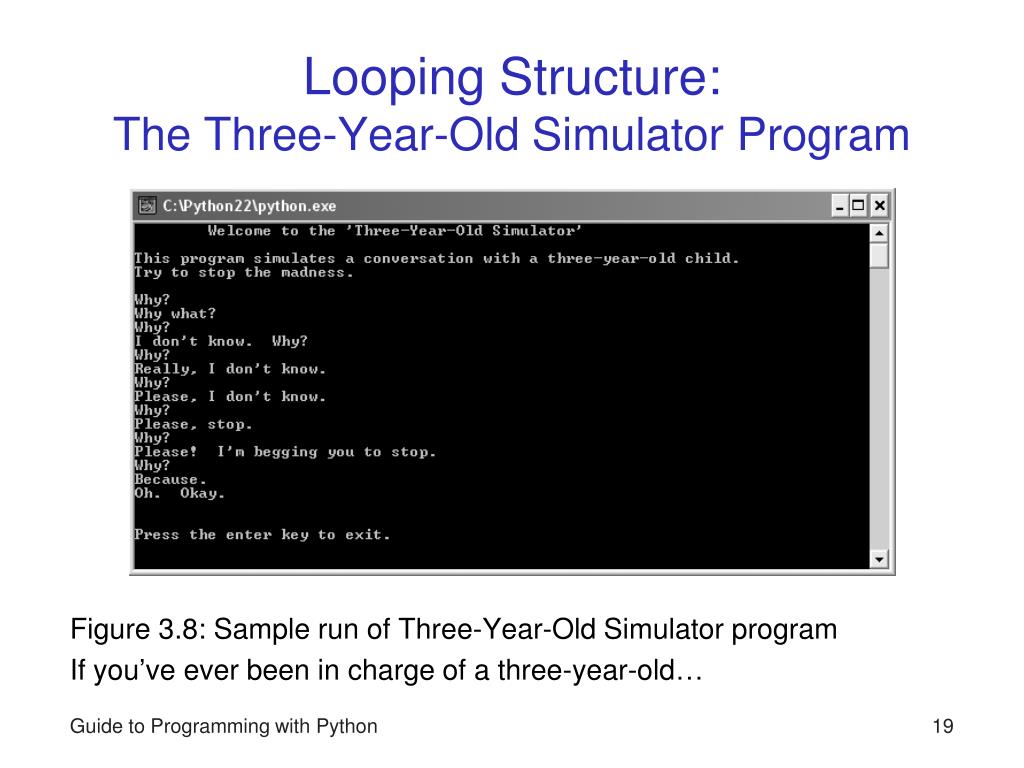 Looping Structure:
The Three-Year-Old Simulator Program

C:\Python22\python.exe

Welcome to the 'Three-Year-Old Simulator'

This program simulates a conversation with a three-year-old child.
Try to stop the madness.

Why?
Why what?
Why?
I don't know.  Why?
Why?
Really, I don't know.
Why?
Please, I don't know.
Why?
Please, stop.
Why?
Please!  I'm begging you to stop.
Why?
Because.
Oh.  Okay.

Press the enter key to exit.

Figure 3.8: Sample run of Three-Year-Old Simulator program
If you've ever been in charge of a three-year-old…

Guide to Programming with Python

19